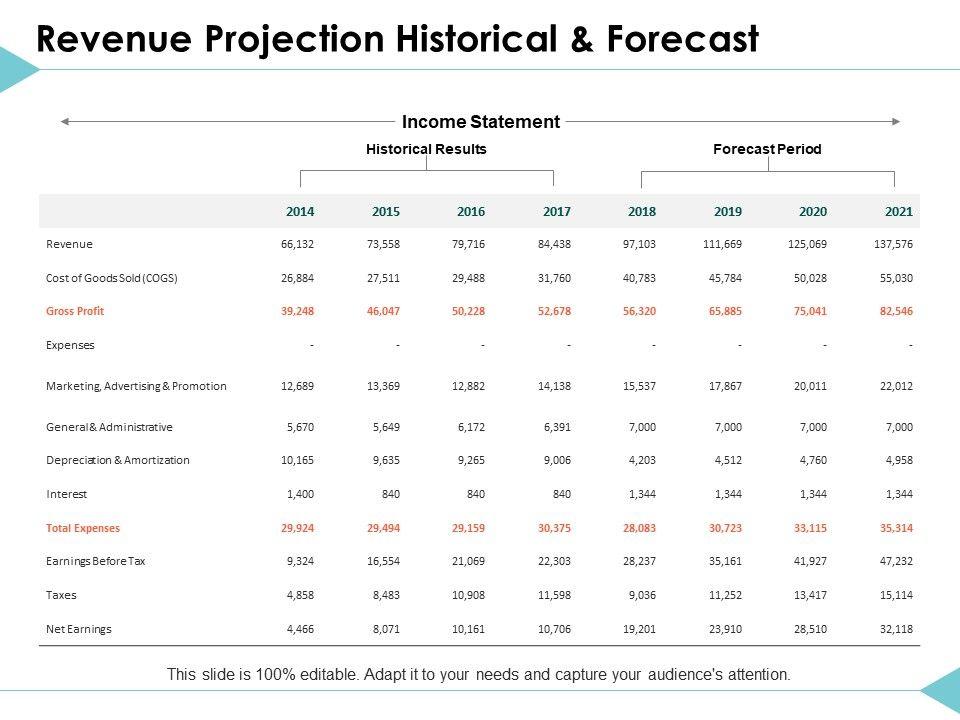 Revenue Projection Historical & Forecast

Income Statement

Historical Results

Forecast Period

| | 2014 | 2015 | 2016 | 2017 | 2018 | 2019 | 2020 | 2021 |
|---|---|---|---|---|---|---|---|---|
| Revenue | 66,132 | 73,558 | 79,716 | 84,438 | 97,103 | 111,669 | 125,069 | 137,576 |
| Cost of Goods Sold (COGS) | 26,884 | 27,511 | 29,488 | 31,760 | 40,783 | 45,784 | 50,028 | 55,030 |
| Gross Profit | 39,248 | 46,047 | 50,228 | 52,678 | 56,320 | 65,885 | 75,041 | 82,546 |
| Expenses | - | - | - | - | - | - | - | - |
| Marketing, Advertising & Promotion | 12,689 | 13,369 | 12,882 | 14,138 | 15,537 | 17,867 | 20,011 | 22,012 |
| General & Administrative | 5,670 | 5,649 | 6,172 | 6,391 | 7,000 | 7,000 | 7,000 | 7,000 |
| Depreciation & Amortization | 10,165 | 9,635 | 9,265 | 9,006 | 4,203 | 4,512 | 4,760 | 4,958 |
| Interest | 1,400 | 840 | 840 | 840 | 1,344 | 1,344 | 1,344 | 1,344 |
| Total Expenses | 29,924 | 29,494 | 29,159 | 30,375 | 28,083 | 30,723 | 33,115 | 35,314 |
| Earnings Before Tax | 9,324 | 16,554 | 21,069 | 22,303 | 28,237 | 35,161 | 41,927 | 47,232 |
| Taxes | 4,858 | 8,483 | 10,908 | 11,598 | 9,036 | 11,252 | 13,417 | 15,114 |
| Net Earnings | 4,466 | 8,071 | 10,161 | 10,706 | 19,201 | 23,910 | 28,510 | 32,118 |

This slide is 100% editable. Adapt it to your needs and capture your audience's attention.